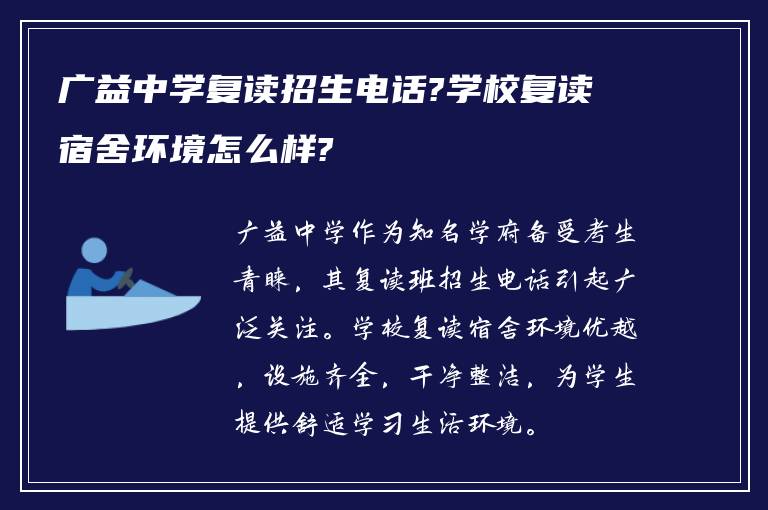 广益中学复读招生电话?学校复读宿舍环境怎么样?

广益中学作为知名学府备受考生青睐，其复读班招生电话引起广泛关注。学校复读宿舍环境优越，设施齐全，干净整洁，为学生提供舒适学习生活环境。